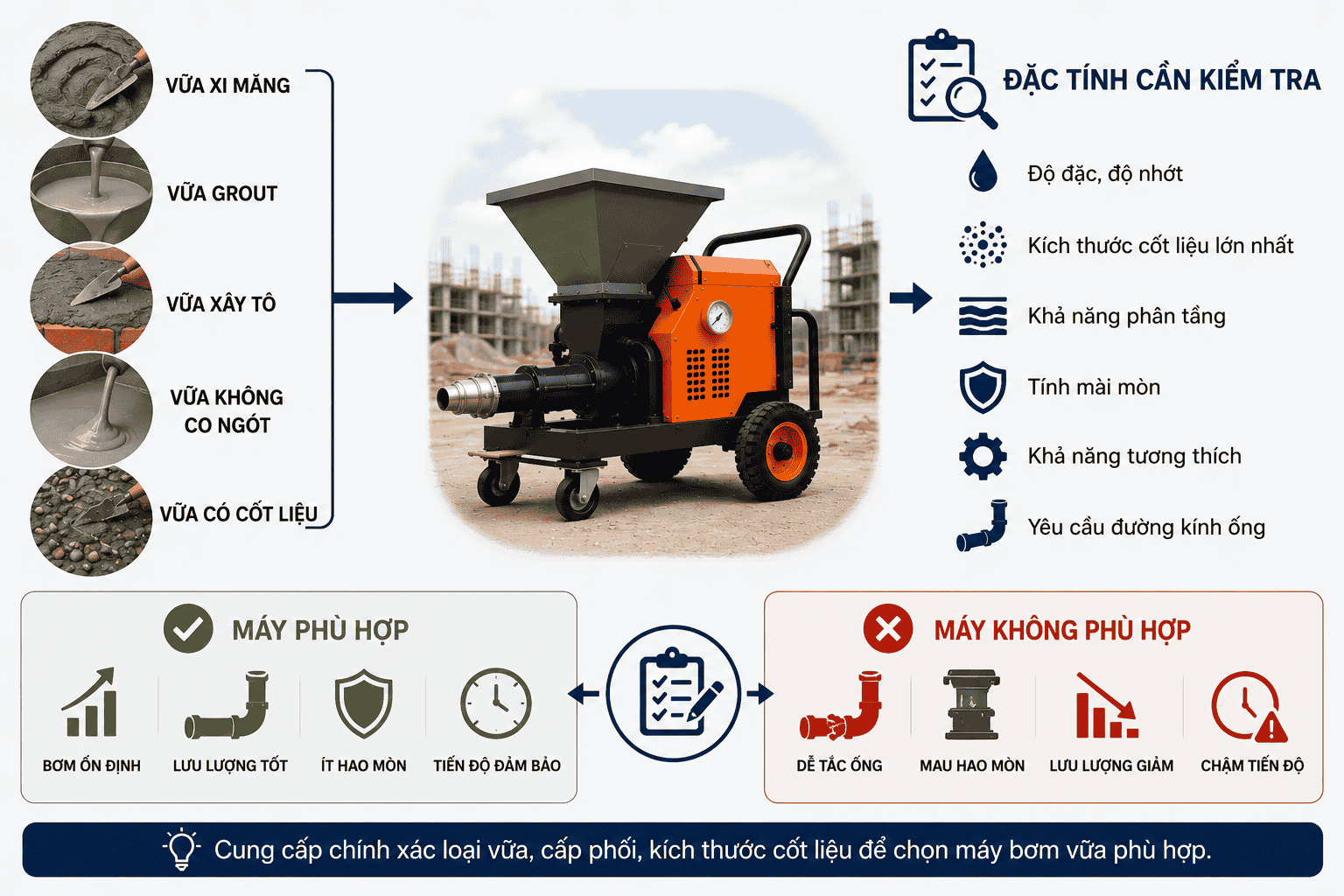 VỮA XI MĂNG

VỮA GROUT

VỮA XÂY TÔ

VỮA KHÔNG CO NGÓT

VỮA CÓ CỐT LIỆU

ĐẶC TÍNH CẦN KIỂM TRA

Độ đặc, độ nhớt

Kích thước cốt liệu lớn nhất

Khả năng phân tầng

Tính mài mòn

Khả năng tương thích

Yêu cầu đường kính ống

MÁY PHÙ HỢP

BƠM ỔN ĐỊNH

LƯU LƯỢNG TỐT

ÍT HAO MÒN

TIẾN ĐỘ ĐẢM BẢO

MÁY KHÔNG PHÙ HỢP

DỄ TẮC ỐNG

MAU HAO MÒN

LƯU LƯỢNG GIẢM

CHẬM TIẾN ĐỘ

Cung cấp chính xác loại vữa, cấp phối, kích thước cốt liệu để chọn máy bơm vữa phù hợp.